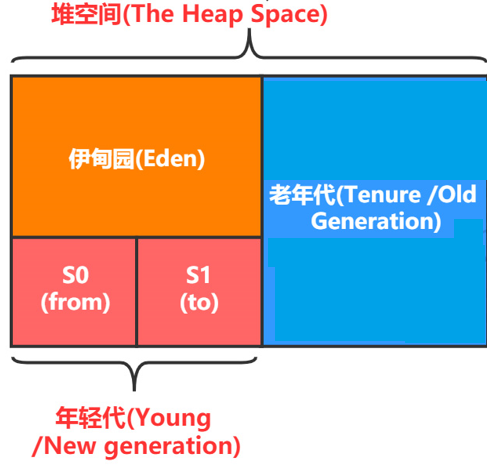 堆空间(The Heap Space)

伊甸园(Eden)

老年代(Tenure /Old Generation)

S0 (from)

S1 (to)

年轻代(Young /New generation)